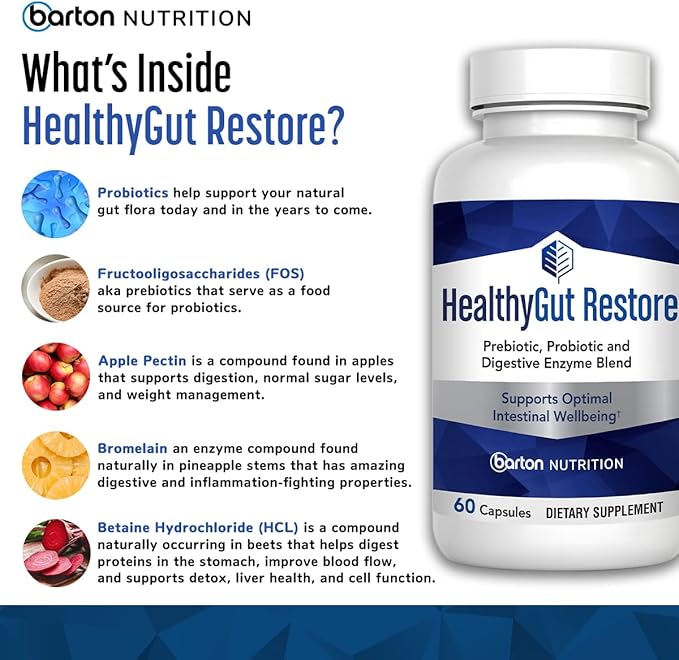 barton NUTRITION

What's Inside HealthyGut Restore?

Probiotics help support your natural gut flora today and in the years to come.

Fructooligosaccharides (FOS) aka prebiotics that serve as a food source for probiotics.

Apple Pectin is a compound found in apples that supports digestion, normal sugar levels, and weight management.

Bromelain an enzyme compound found naturally in pineapple stems that has amazing digestive and inflammation-fighting properties.

Betaine Hydrochloride (HCL) is a compound naturally occurring in beets that helps digest proteins in the stomach, improve blood flow, and supports detox, liver health, and cell function.

HealthyGut Restore

Prebiotic, Probiotic and Digestive Enzyme Blend

Supports Optimal Intestinal Wellbeing†

barton NUTRITION

60 Capsules DIETARY SUPPLEMENT